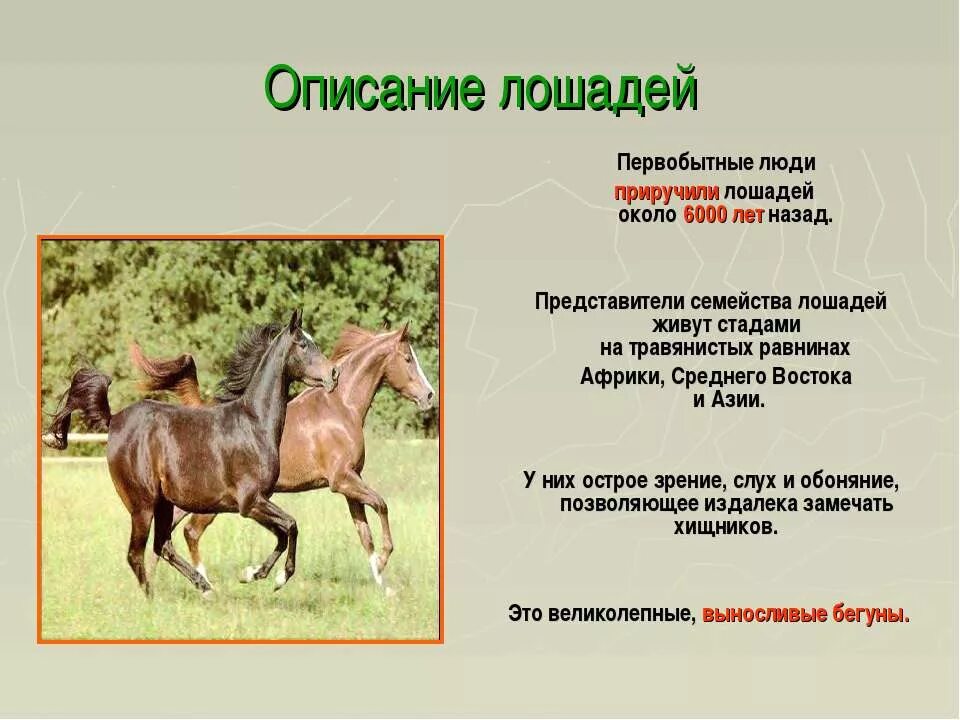 Описание лошадей

Первобытные люди приручили лошадей около 6000 лет назад.

Представители семейства лошадей живут стадами на травянистых равнинах Африки, Среднего Востока и Азии.

У них острое зрение, слух и обоняние, позволяющее издалека замечать хищников.

Это великолепные, выносливые бегуны.